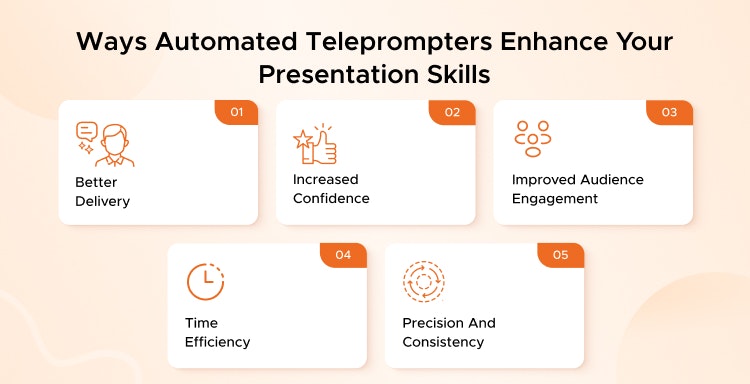 Ways Automated Teleprompters Enhance Your Presentation Skills

01
Better Delivery

02
Increased Confidence

03
Improved Audience Engagement

04
Time Efficiency

05
Precision And Consistency